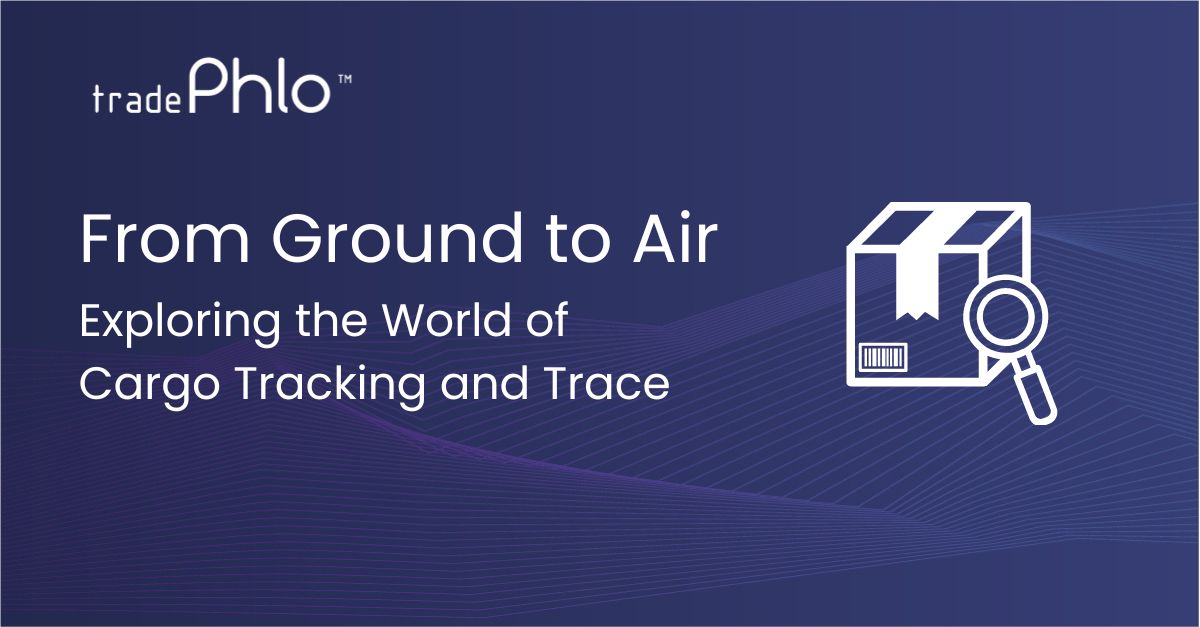 tradePhlo™

From Ground to Air

Exploring the World of Cargo Tracking and Trace